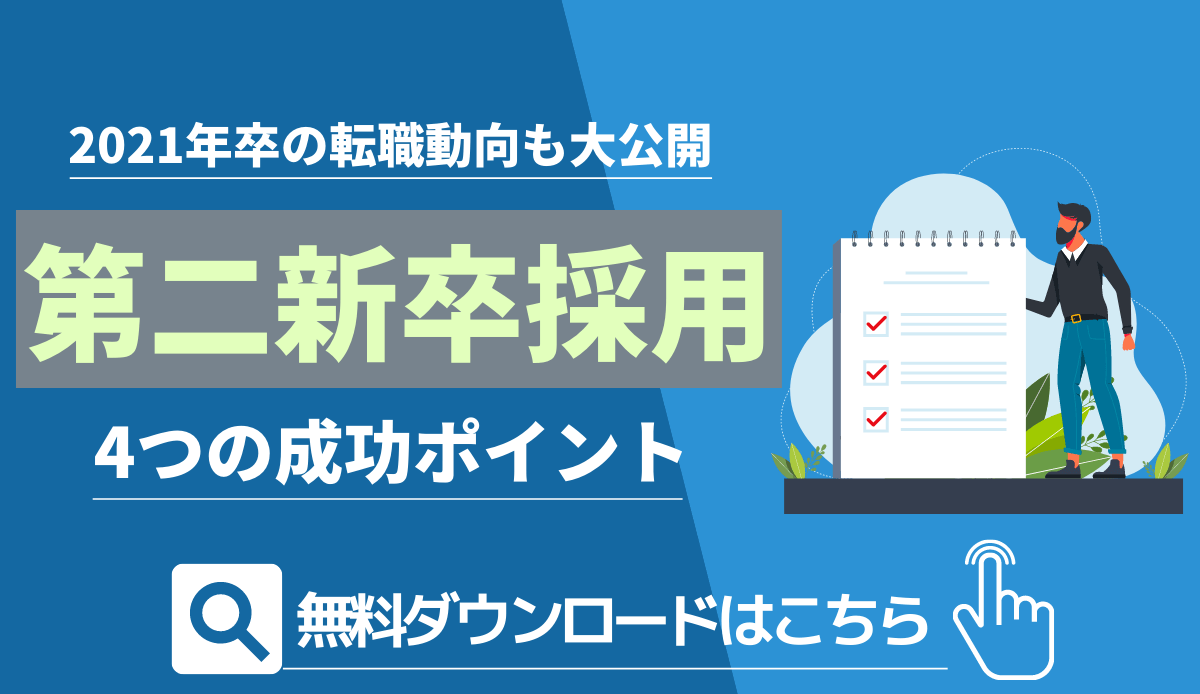 2021年卒の転職動向も大公開

第二新卒採用

4つの成功ポイント

無料ダウンロードはこちら